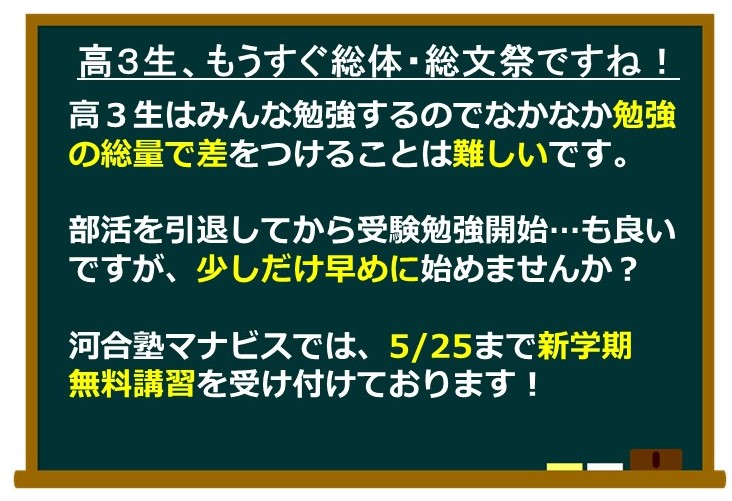 高３生、もうすぐ総体･総文祭ですね！

高３生はみんな勉強するのでなかなか勉強の総量で差をつけることは難しいです。

部活を引退してから受験勉強開始…も良いですが、少しだけ早めに始めませんか？

河合塾マナビスでは、5/25まで新学期無料講習を受け付けております！